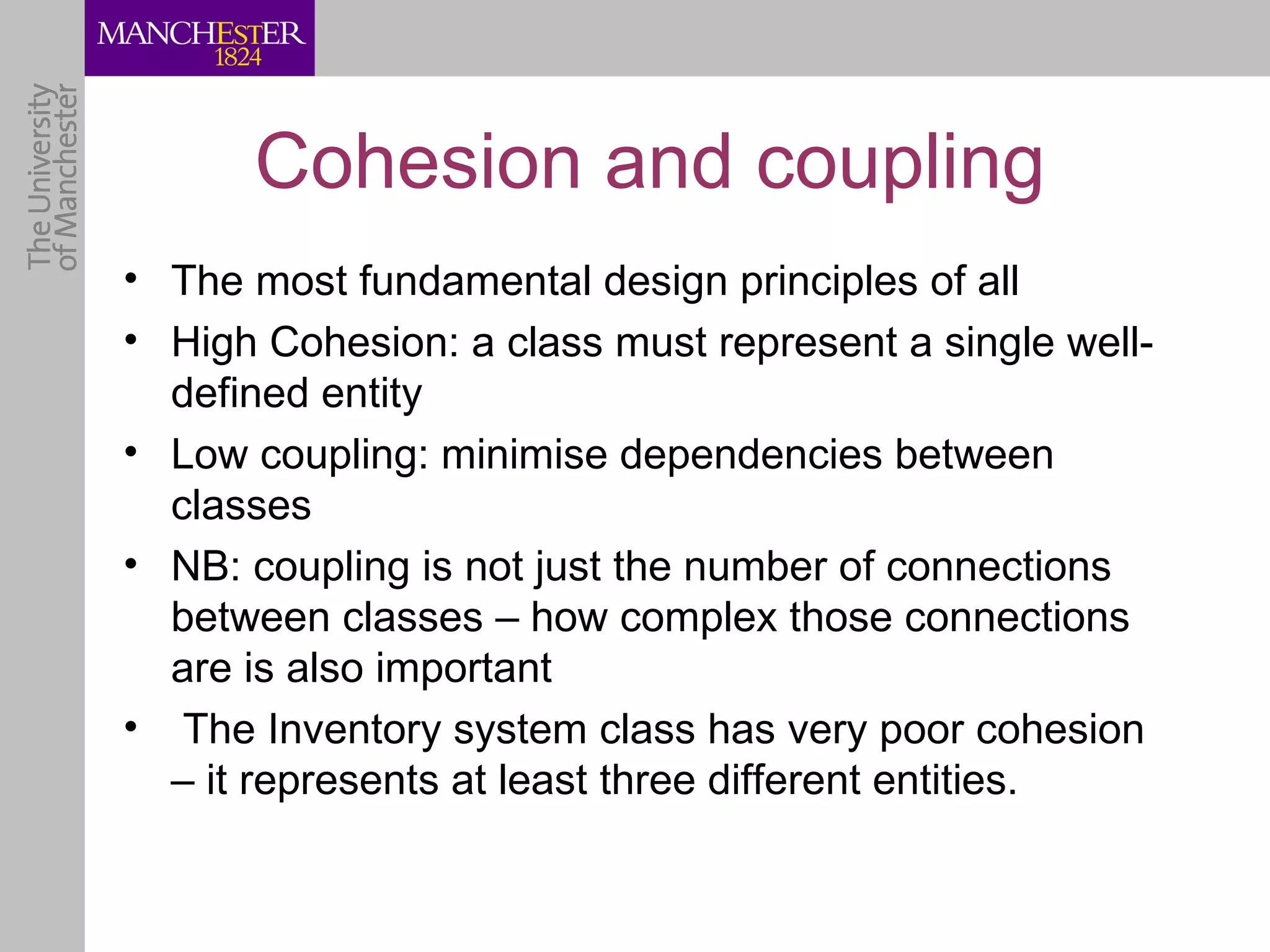 MANCHESTER
1824

The University of Manchester

Cohesion and coupling

• The most fundamental design principles of all
• High Cohesion: a class must represent a single well-defined entity
• Low coupling: minimise dependencies between classes
• NB: coupling is not just the number of connections between classes – how complex those connections are is also important
• The Inventory system class has very poor cohesion – it represents at least three different entities.